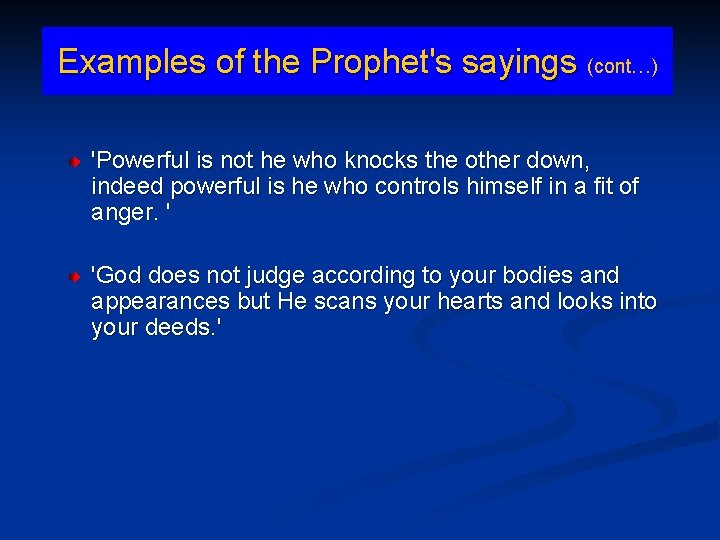 Examples of the Prophet's sayings (cont…)

'Powerful is not he who knocks the other down, indeed powerful is he who controls himself in a fit of anger. '

'God does not judge according to your bodies and appearances but He scans your hearts and looks into your deeds.'